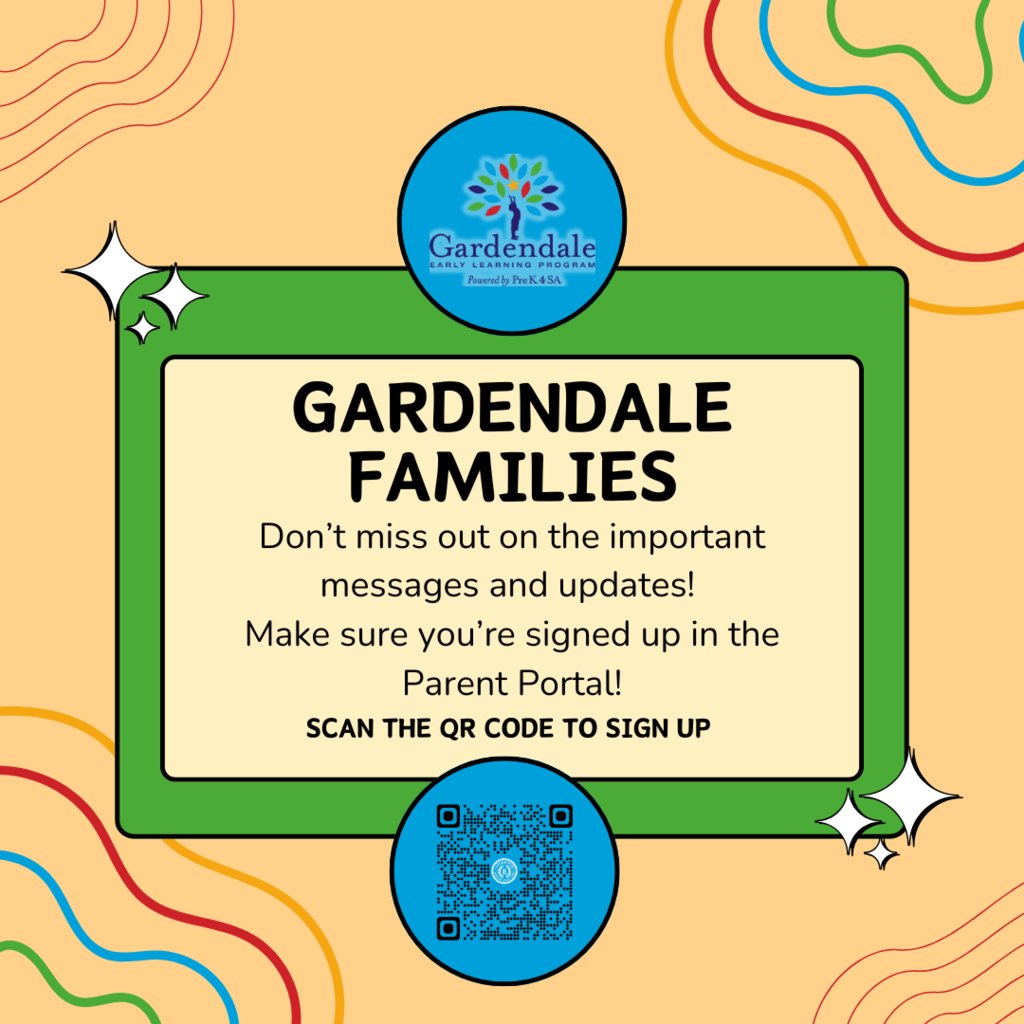 Gardendale
EARLY LEARNING PROGRAM
Powered by Pre K 4 SA

GARDENDALE FAMILIES

Don't miss out on the important messages and updates!
Make sure you're signed up in the Parent Portal!

SCAN THE QR CODE TO SIGN UP